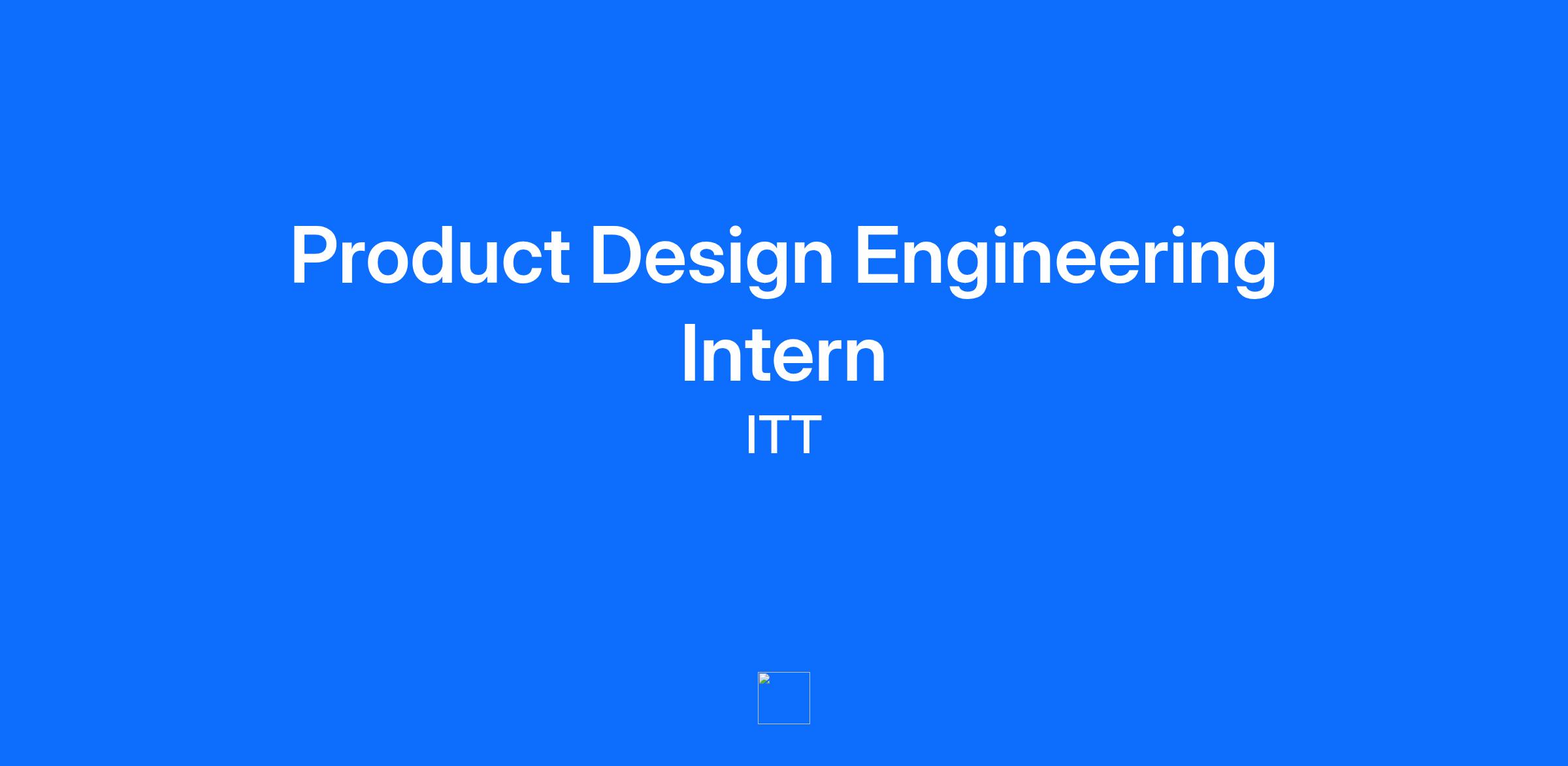 Product Design Engineering Intern

ITT